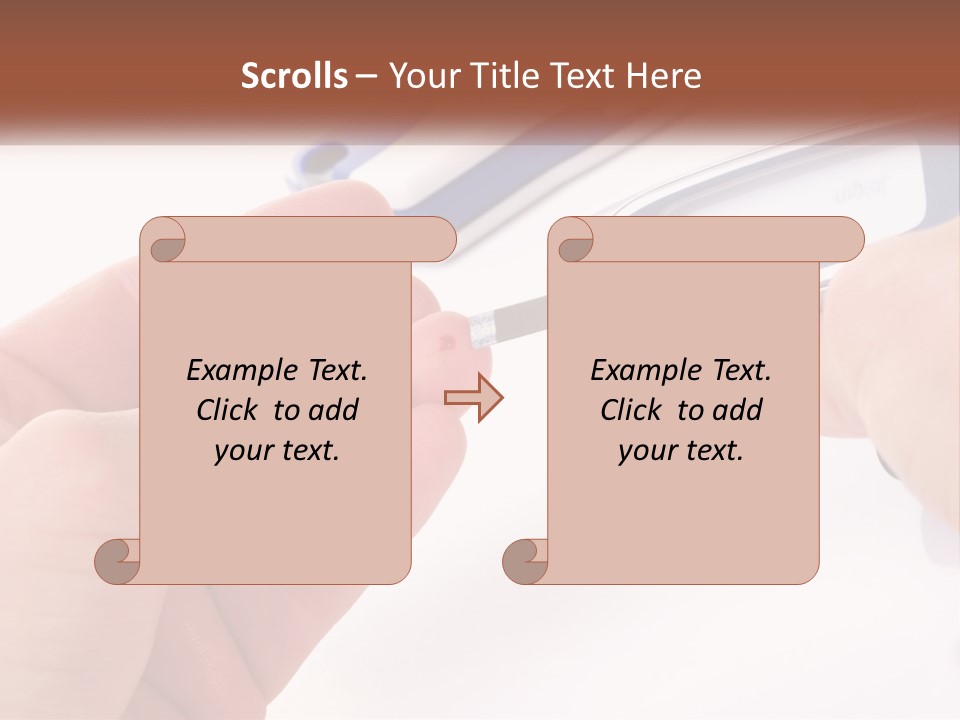 Scrolls – Your Title Text Here

Example Text. Click to add your text.

Example Text. Click to add your text.